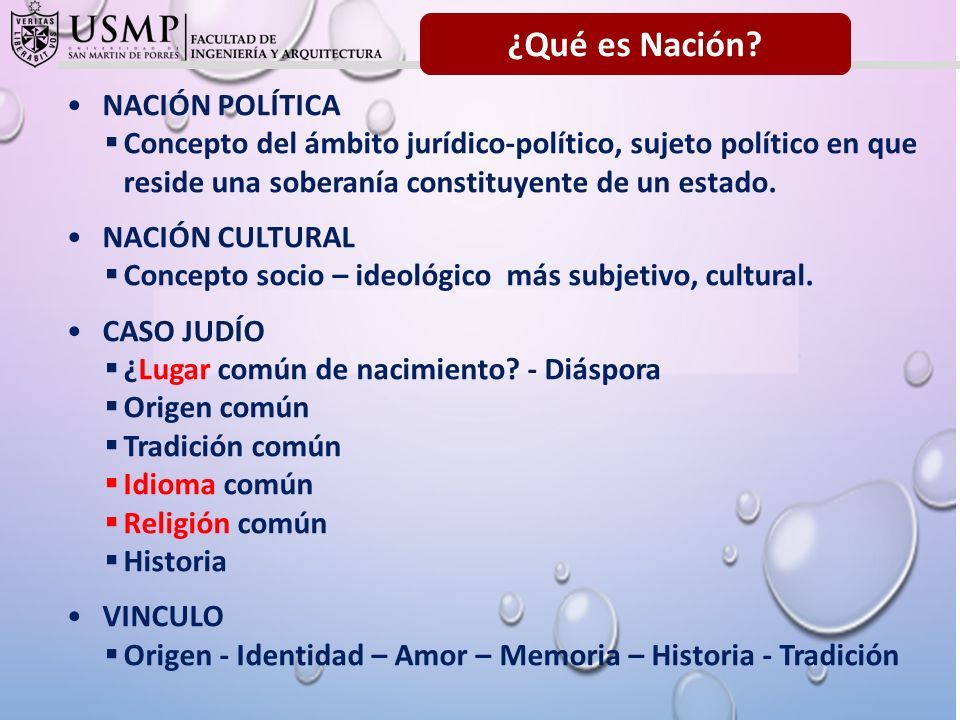 VERITAS LIBERABIT VOS
USMP UNIVERSIDAD DE SAN MARTIN DE PORRES
FACULTAD DE INGENIERÍA Y ARQUITECTURA

¿Qué es Nación?

• NACIÓN POLÍTICA
▪ Concepto del ámbito jurídico-político, sujeto político en que reside una soberanía constituyente de un estado.

• NACIÓN CULTURAL
▪ Concepto socio – ideológico más subjetivo, cultural.

• CASO JUDÍO
▪ ¿Lugar común de nacimiento? - Diáspora
▪ Origen común
▪ Tradición común
▪ Idioma común
▪ Religión común
▪ Historia

• VINCULO
▪ Origen - Identidad – Amor – Memoria – Historia - Tradición